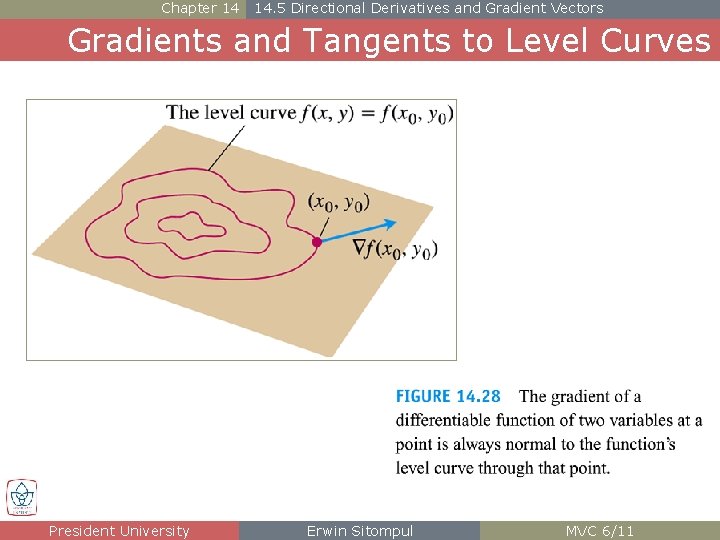 Chapter 14 14.5 Directional Derivatives and Gradient Vectors

Gradients and Tangents to Level Curves

The level curve $f(x, y) = f(x_0, y_0)$

$(x_0, y_0)$

$\nabla f(x_0, y_0)$

FIGURE 14.28 The gradient of a differentiable function of two variables at a point is always normal to the function's level curve through that point.

President University Erwin Sitompul MVC 6/11